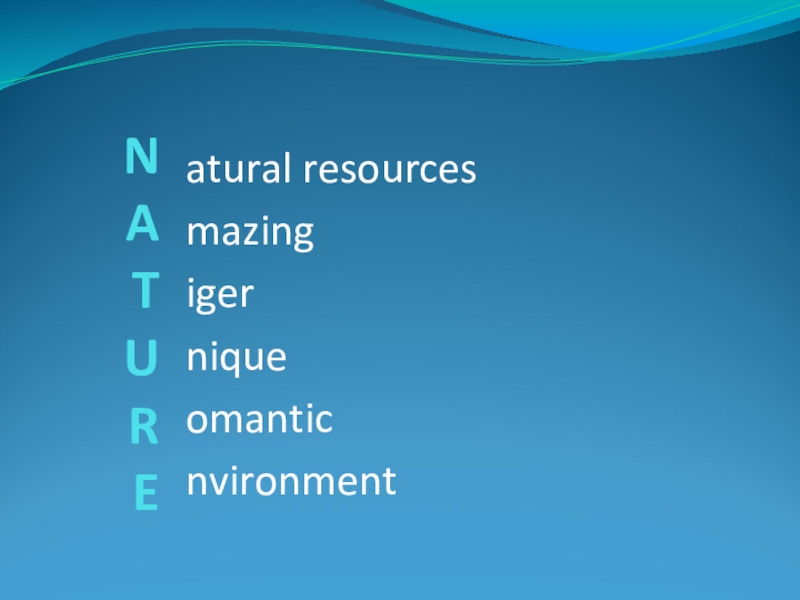 N atural resources
A mazing
T iger
U nique
R omantic
E nvironment